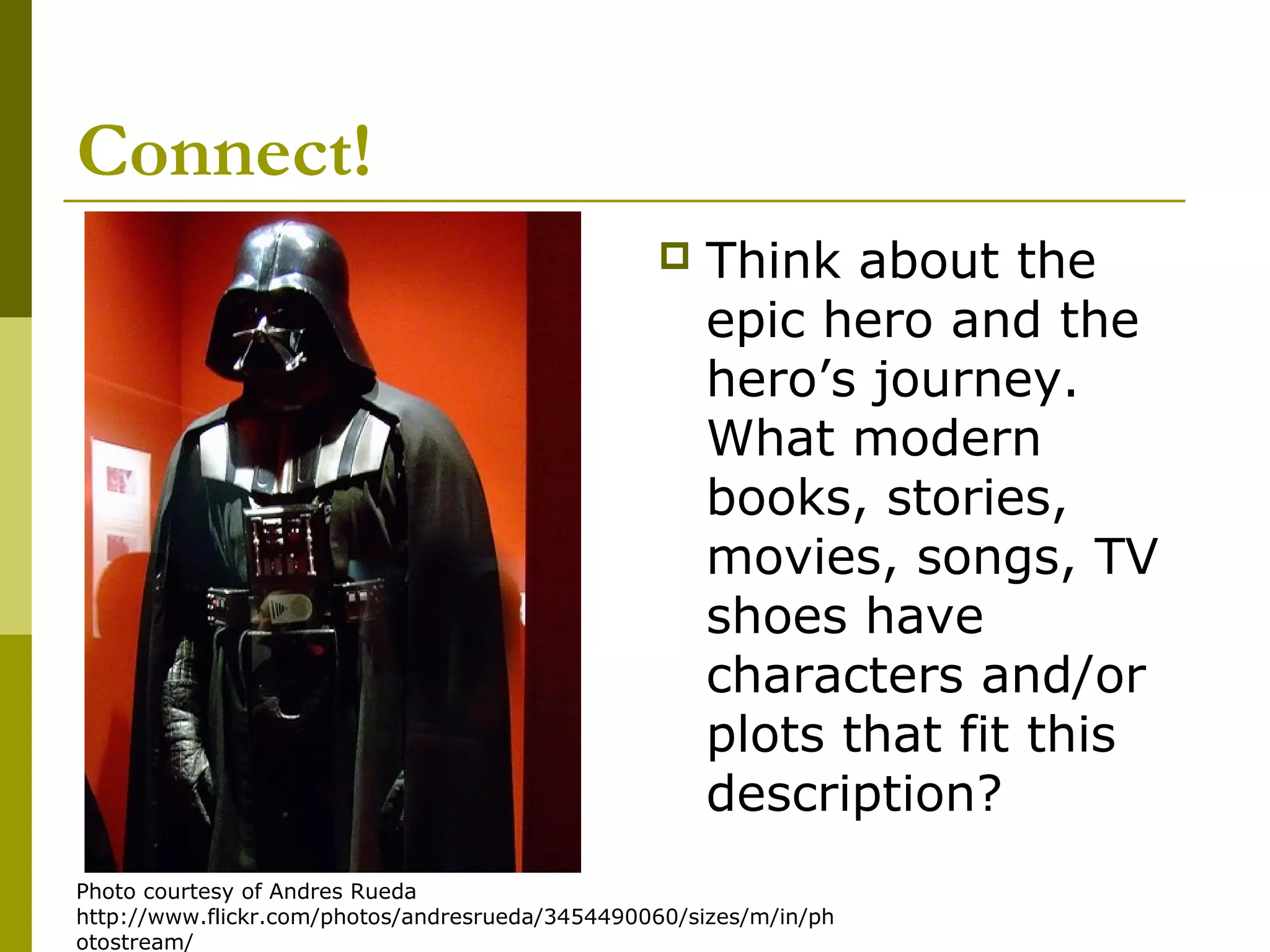 Connect!

Think about the epic hero and the hero’s journey. What modern books, stories, movies, songs, TV shoes have characters and/or plots that fit this description?

Photo courtesy of Andres Rueda
http://www.flickr.com/photos/andresrueda/3454490060/sizes/m/in/photostream/